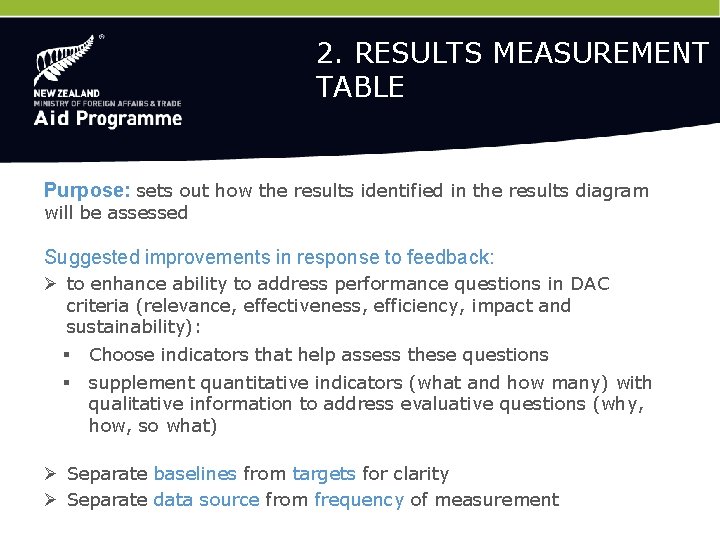 NEW ZEALAND
MINISTRY OF FOREIGN AFFAIRS & TRADE
Aid Programme

2. RESULTS MEASUREMENT TABLE

Purpose: sets out how the results identified in the results diagram will be assessed

Suggested improvements in response to feedback:

➢ to enhance ability to address performance questions in DAC criteria (relevance, effectiveness, efficiency, impact and sustainability):

▪ Choose indicators that help assess these questions

▪ supplement quantitative indicators (what and how many) with qualitative information to address evaluative questions (why, how, so what)

➢ Separate baselines from targets for clarity

➢ Separate data source from frequency of measurement